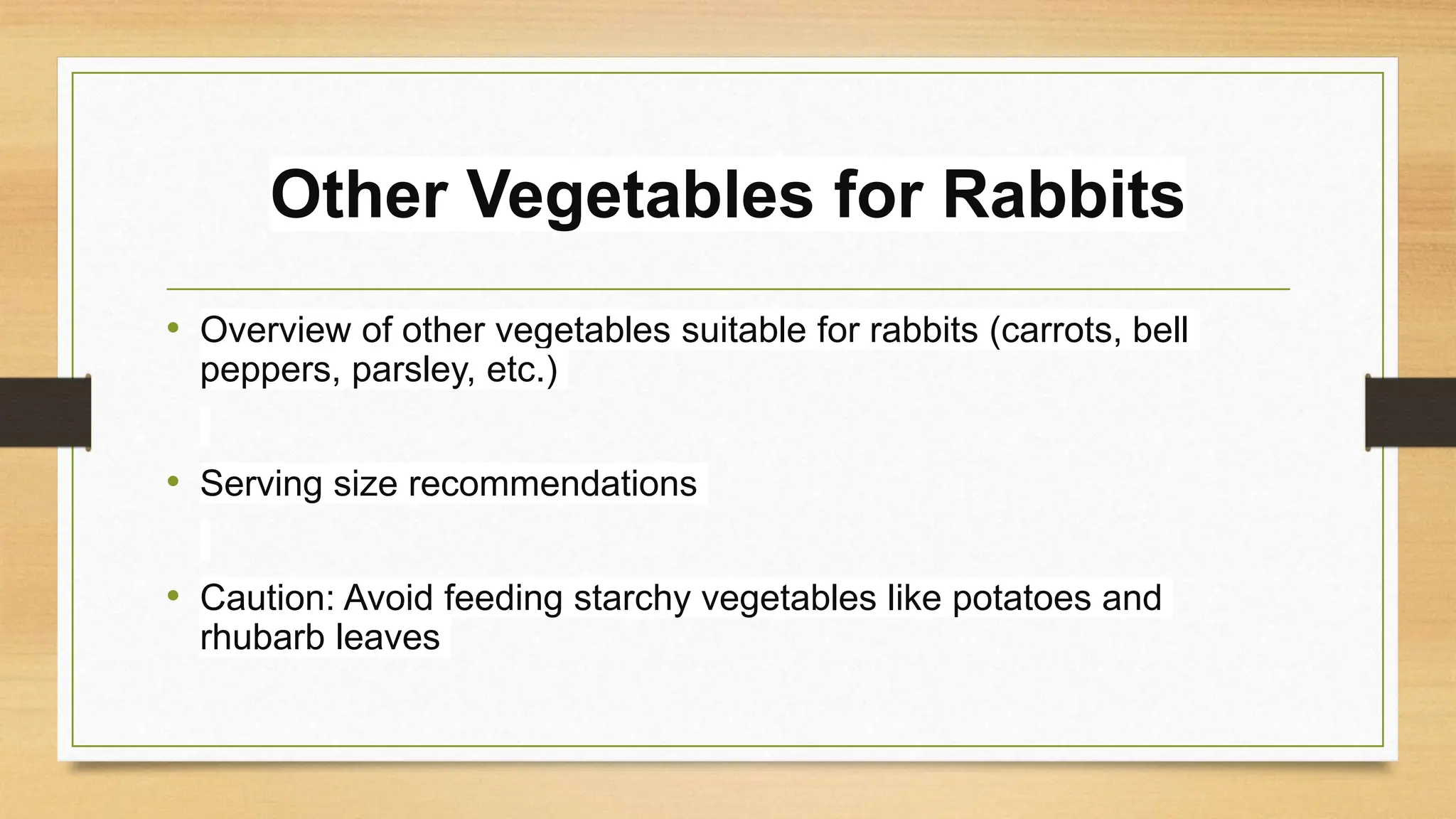 Other Vegetables for Rabbits

• Overview of other vegetables suitable for rabbits (carrots, bell peppers, parsley, etc.)

• Serving size recommendations

• Caution: Avoid feeding starchy vegetables like potatoes and rhubarb leaves